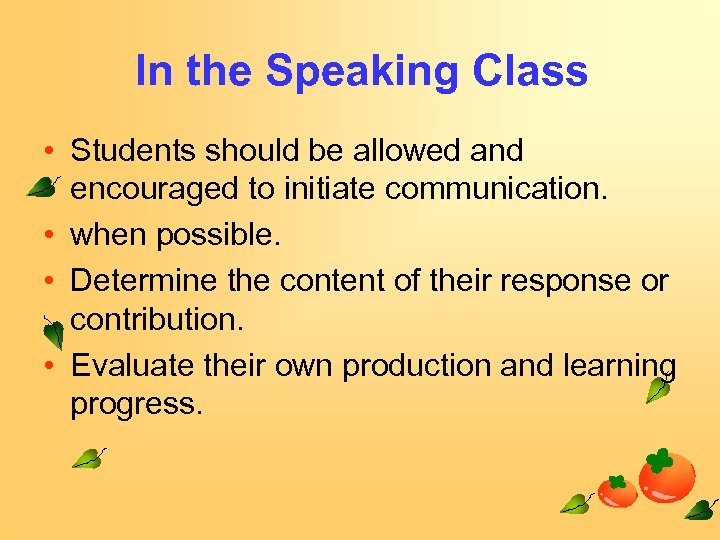 In the Speaking Class

• Students should be allowed and encouraged to initiate communication.
• when possible.
• Determine the content of their response or contribution.
• Evaluate their own production and learning progress.